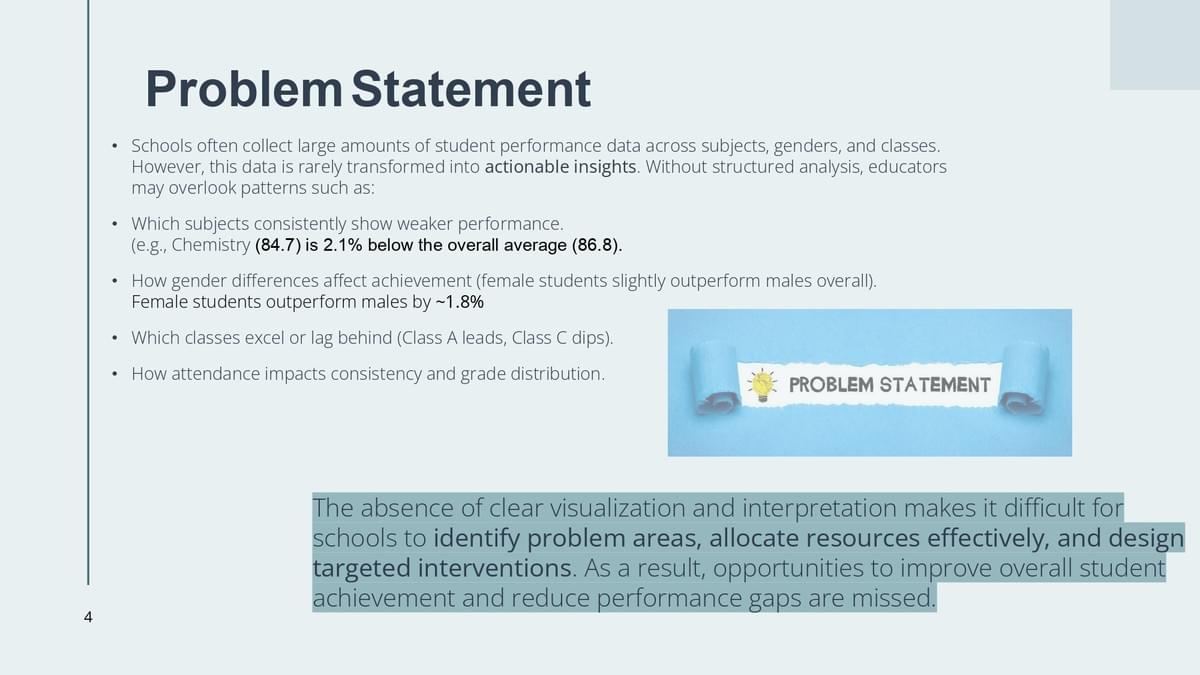 Problem Statement

• Schools often collect large amounts of student performance data across subjects, genders, and classes. However, this data is rarely transformed into actionable insights. Without structured analysis, educators may overlook patterns such as:

• Which subjects consistently show weaker performance. (e.g., Chemistry (84.7) is 2.1% below the overall average (86.8).

• How gender differences affect achievement (female students slightly outperform males overall). Female students outperform males by ~1.8%

• Which classes excel or lag behind (Class A leads, Class C dips).

• How attendance impacts consistency and grade distribution.

PROBLEM STATEMENT

The absence of clear visualization and interpretation makes it difficult for schools to identify problem areas, allocate resources effectively, and design targeted interventions. As a result, opportunities to improve overall student achievement and reduce performance gaps are missed.

4